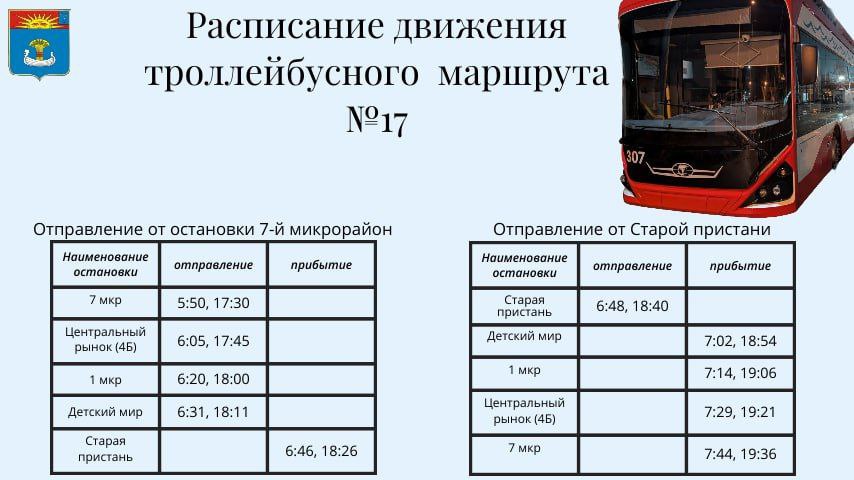 Расписание движения троллейбусного маршрута №17

307

Отправление от остановки 7-й микрорайон

| Наименование остановки | отправление | прибытие |
|---|---|---|
| 7 мкр | 5:50, 17:30 | |
| Центральный рынок (4Б) | 6:05, 17:45 | |
| 1 мкр | 6:20, 18:00 | |
| Детский мир | 6:31, 18:11 | |
| Старая пристань | | 6:46, 18:26 |

Отправление от Старой пристани

| Наименование остановки | отправление | прибытие |
|---|---|---|
| Старая пристань | 6:48, 18:40 | |
| Детский мир | | 7:02, 18:54 |
| 1 мкр | | 7:14, 19:06 |
| Центральный рынок (4Б) | | 7:29, 19:21 |
| 7 мкр | | 7:44, 19:36 |